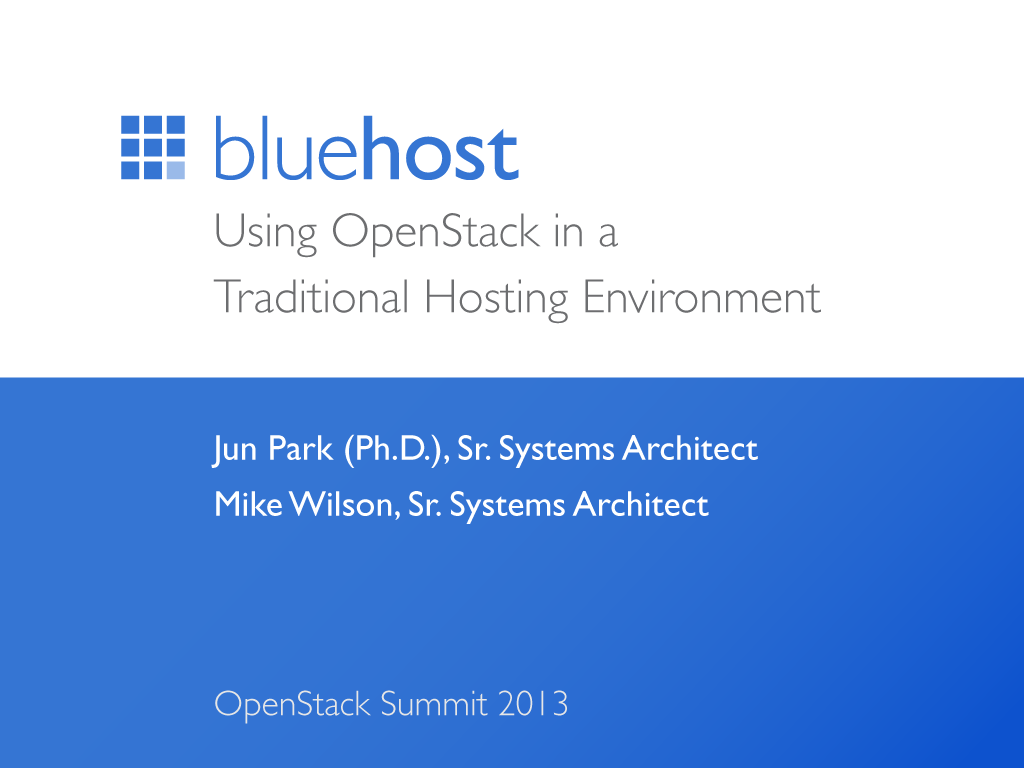 bluehost

Using OpenStack in a Traditional Hosting Environment

Jun Park (Ph.D.), Sr. Systems Architect

Mike Wilson, Sr. Systems Architect

OpenStack Summit 2013